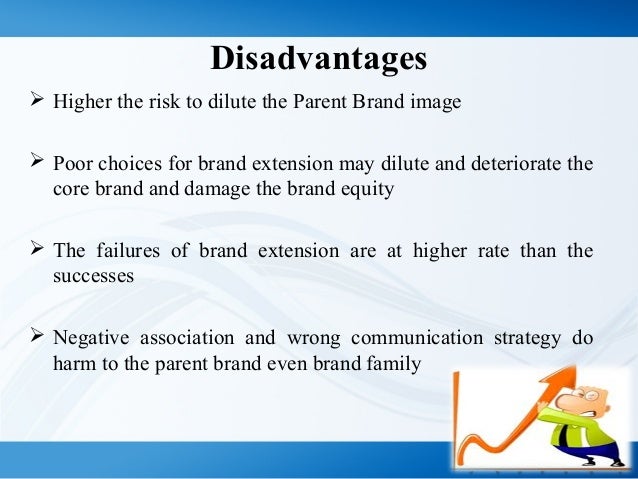 Disadvantages

➢ Higher the risk to dilute the Parent Brand image

➢ Poor choices for brand extension may dilute and deteriorate the core brand and damage the brand equity

➢ The failures of brand extension are at higher rate than the successes

➢ Negative association and wrong communication strategy do harm to the parent brand even brand family